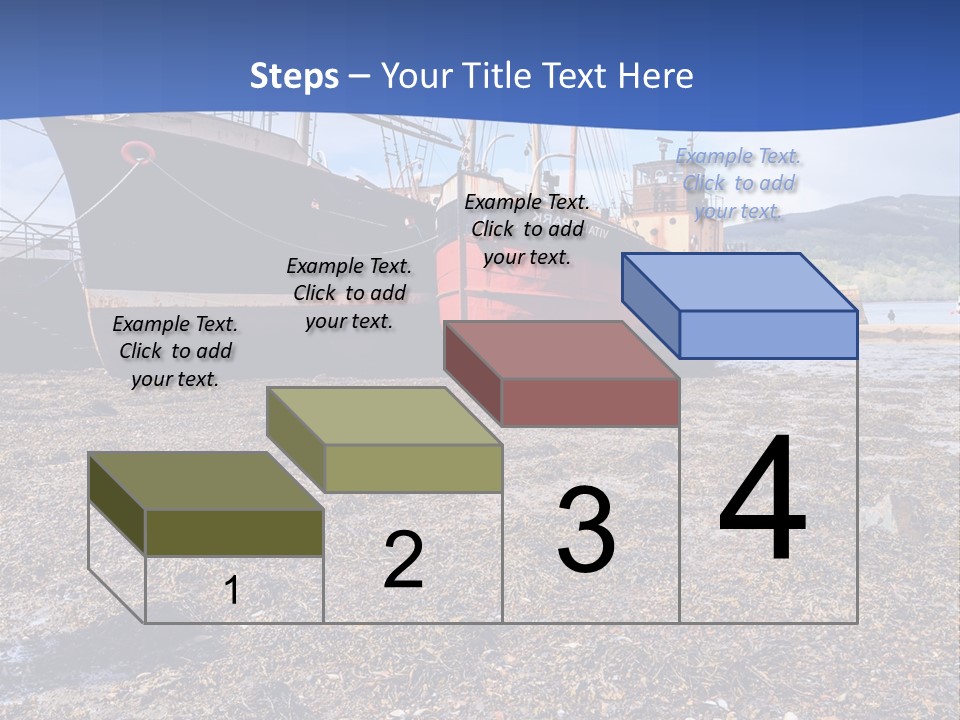 Steps – Your Title Text Here

Example Text. Click to add your text.

Example Text. Click to add your text.

Example Text. Click to add your text.

Example Text. Click to add your text.

1

2

3

4